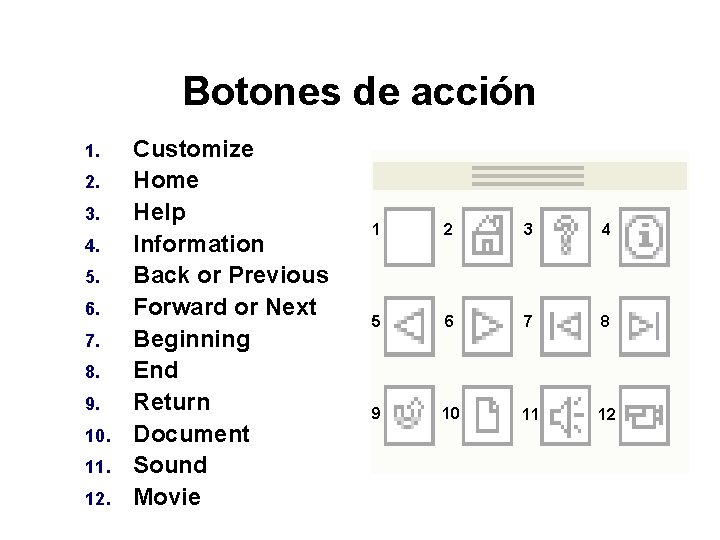 Botones de acción

1. Customize
2. Home
3. Help
4. Information
5. Back or Previous
6. Forward or Next
7. Beginning
8. End
9. Return
10. Document
11. Sound
12. Movie

1 2 3 4
5 6 7 8
9 10 11 12